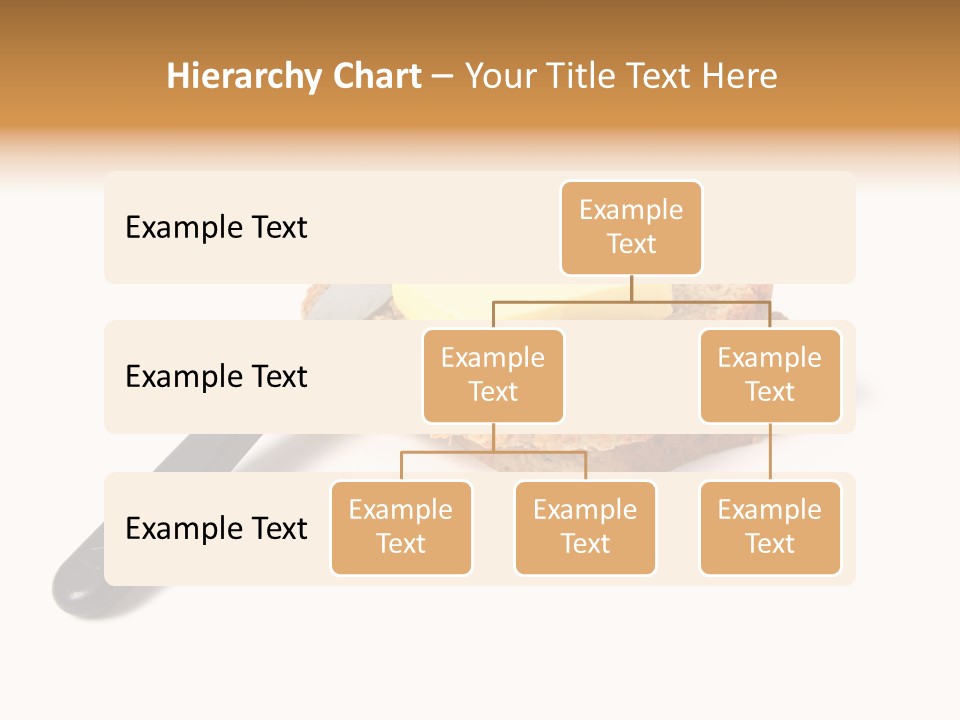 Hierarchy Chart – Your Title Text Here

Example Text

Example Text

Example Text

Example Text

Example Text

Example Text

Example Text

Example Text

Example Text